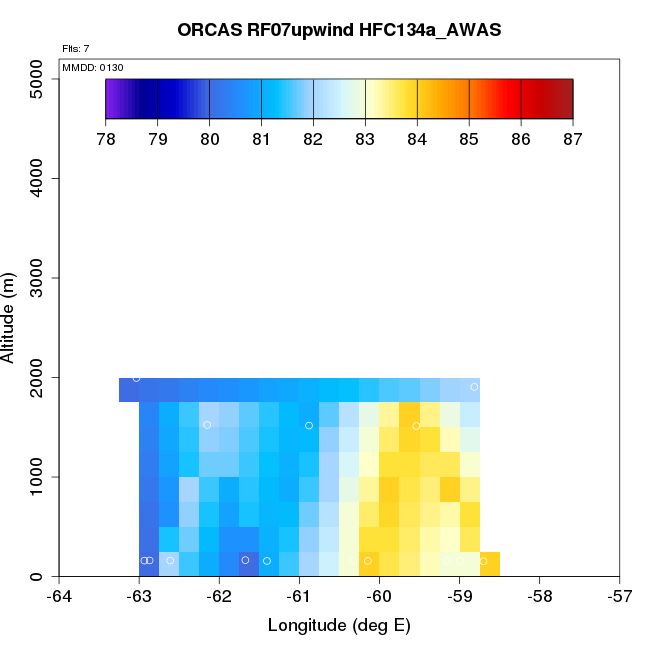 ORCAS RF07upwind HFC134a_AWAS

Flts: 7

MMDD: 0130

78 79 80 81 82 83 84 85 86 87

Altitude (m)

5000
4000
3000
2000
1000
0

-64 -63 -62 -61 -60 -59 -58 -57

Longitude (deg E)